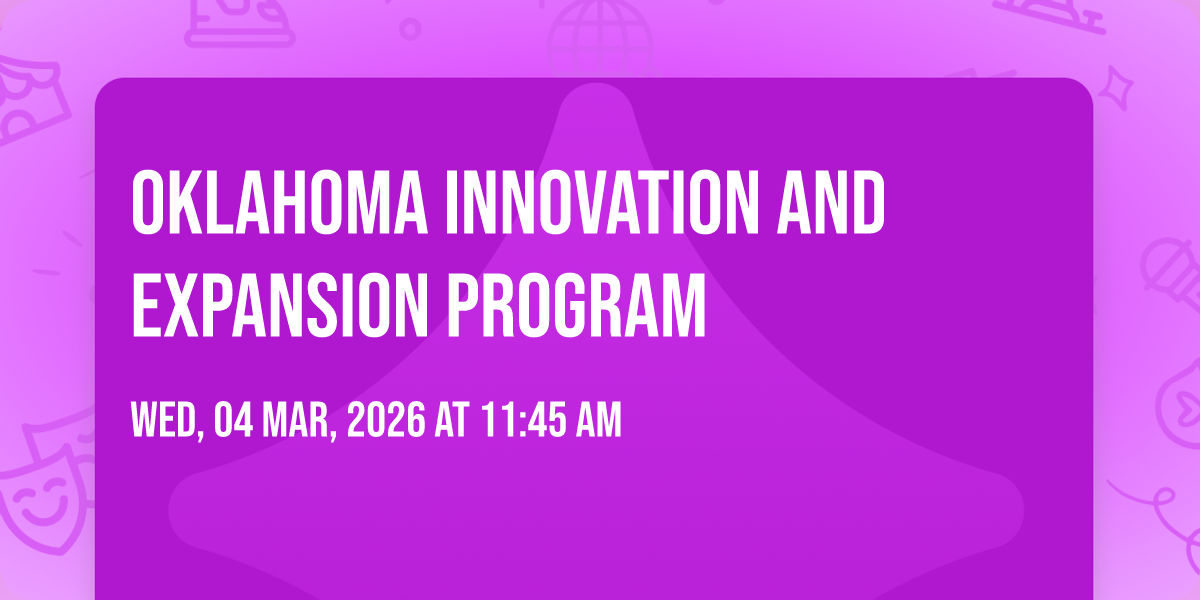 OKLAHOMA INNOVATION AND EXPANSION PROGRAM

WED, 04 MAR, 2026 AT 11:45 AM